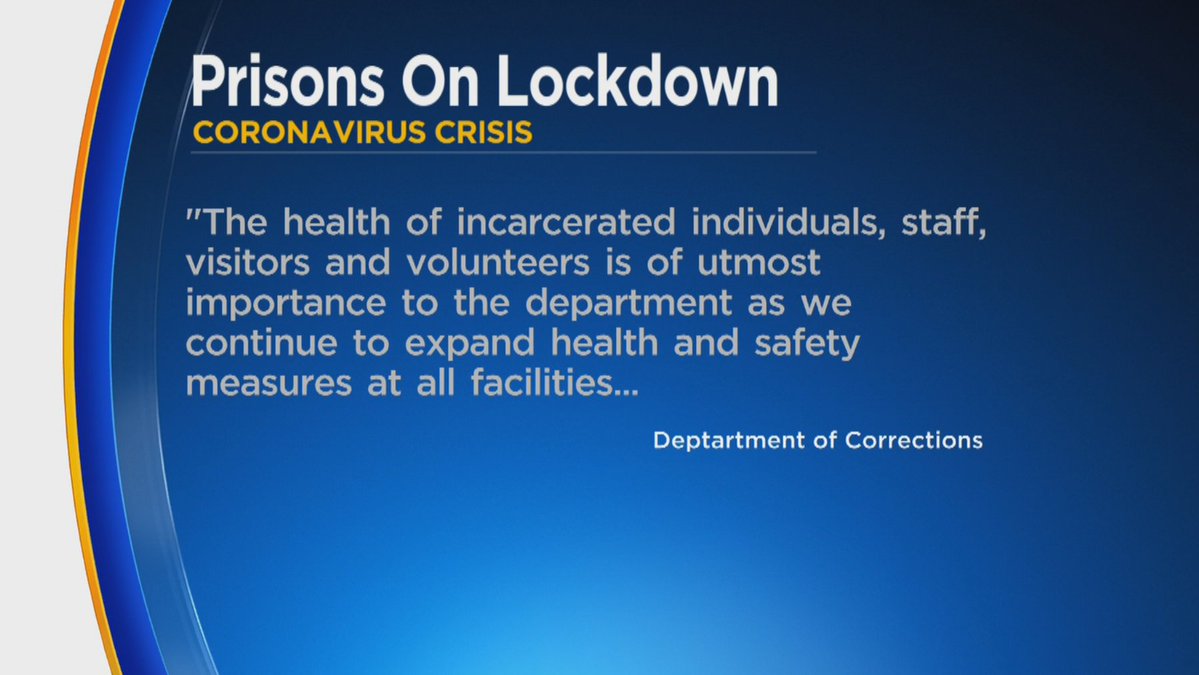 Prisons On Lockdown
CORONAVIRUS CRISIS

"The health of incarcerated individuals, staff, visitors and volunteers is of utmost importance to the department as we continue to expand health and safety measures at all facilities...

Deptartment of Corrections